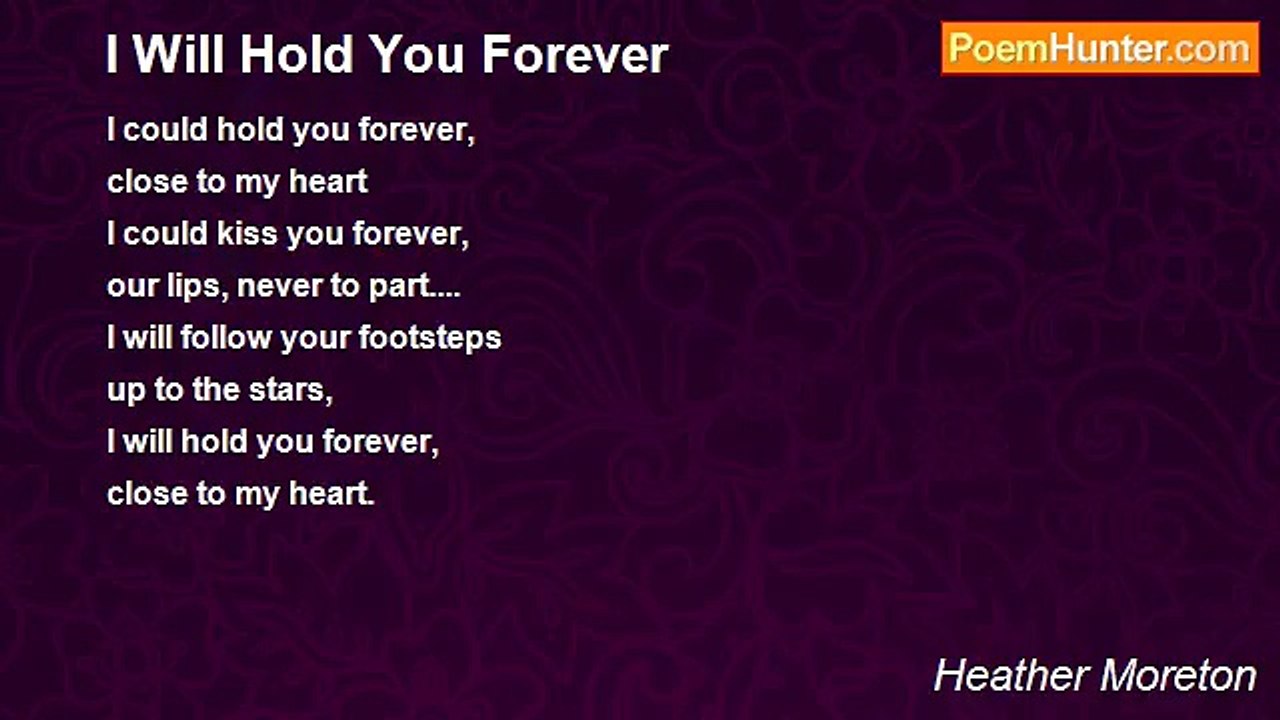 I Will Hold You Forever

PoemHunter.com

I could hold you forever,
close to my heart
I could kiss you forever,
our lips, never to part....
I will follow your footsteps
up to the stars,
I will hold you forever,
close to my heart.

Heather Moreton